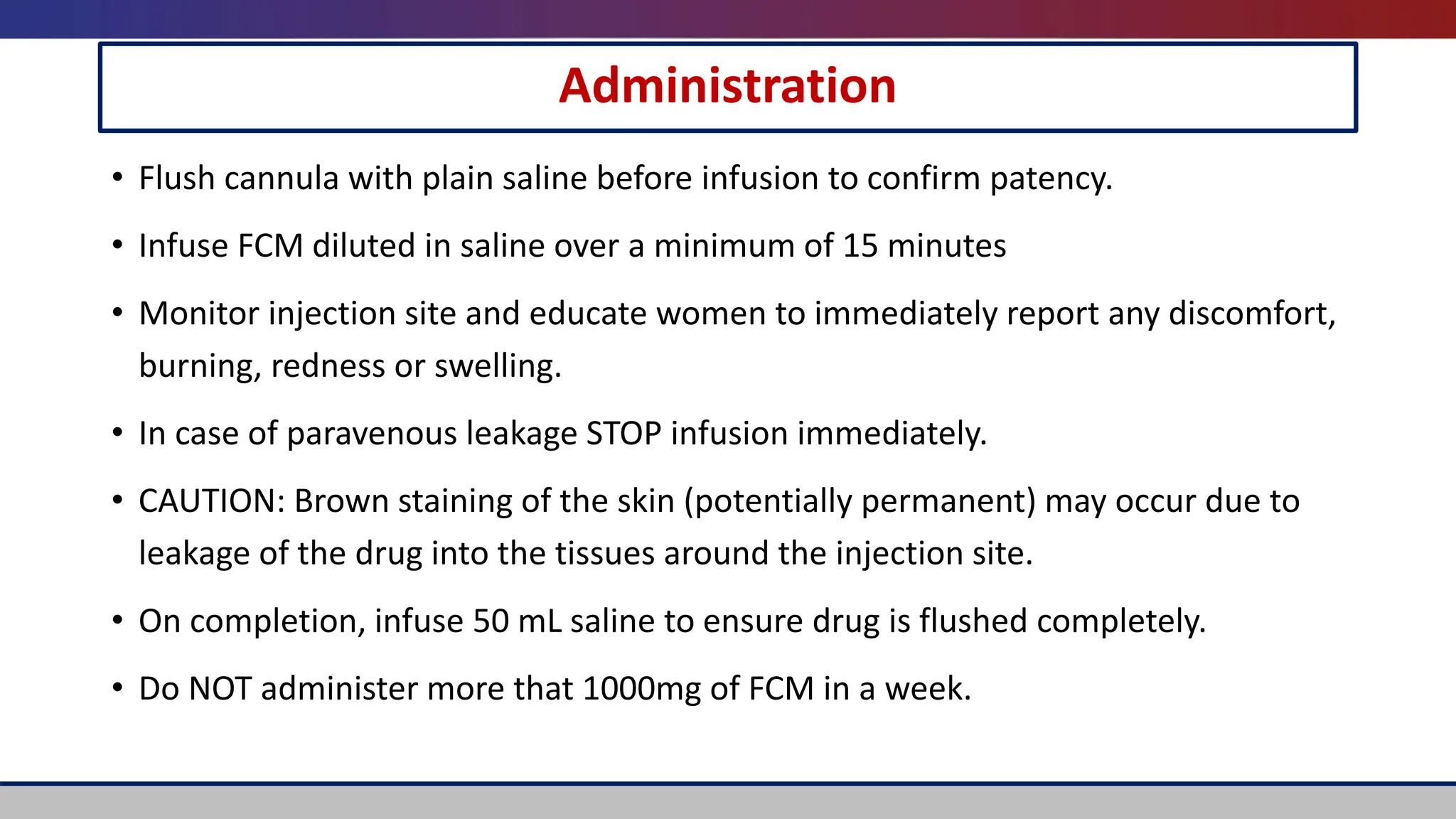 Administration

• Flush cannula with plain saline before infusion to confirm patency.

• Infuse FCM diluted in saline over a minimum of 15 minutes

• Monitor injection site and educate women to immediately report any discomfort, burning, redness or swelling.

• In case of paravenous leakage STOP infusion immediately.

• CAUTION: Brown staining of the skin (potentially permanent) may occur due to leakage of the drug into the tissues around the injection site.

• On completion, infuse 50 mL saline to ensure drug is flushed completely.

• Do NOT administer more that 1000mg of FCM in a week.